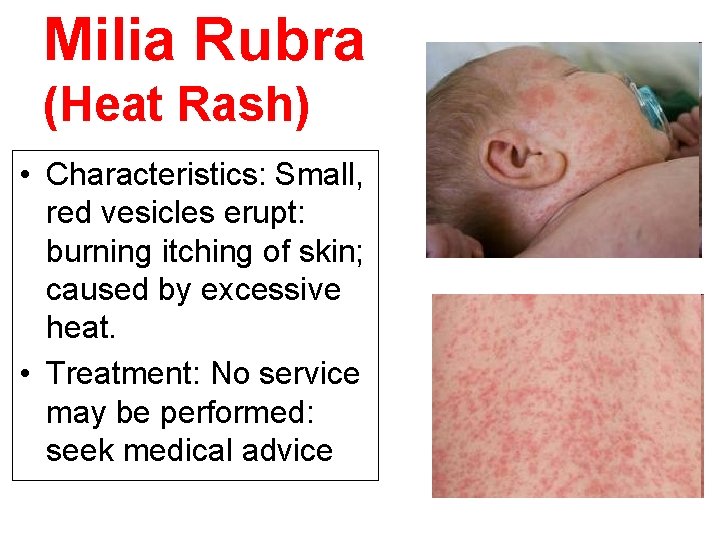 Milia Rubra
(Heat Rash)

• Characteristics: Small, red vesicles erupt: burning itching of skin; caused by excessive heat.

• Treatment: No service may be performed: seek medical advice